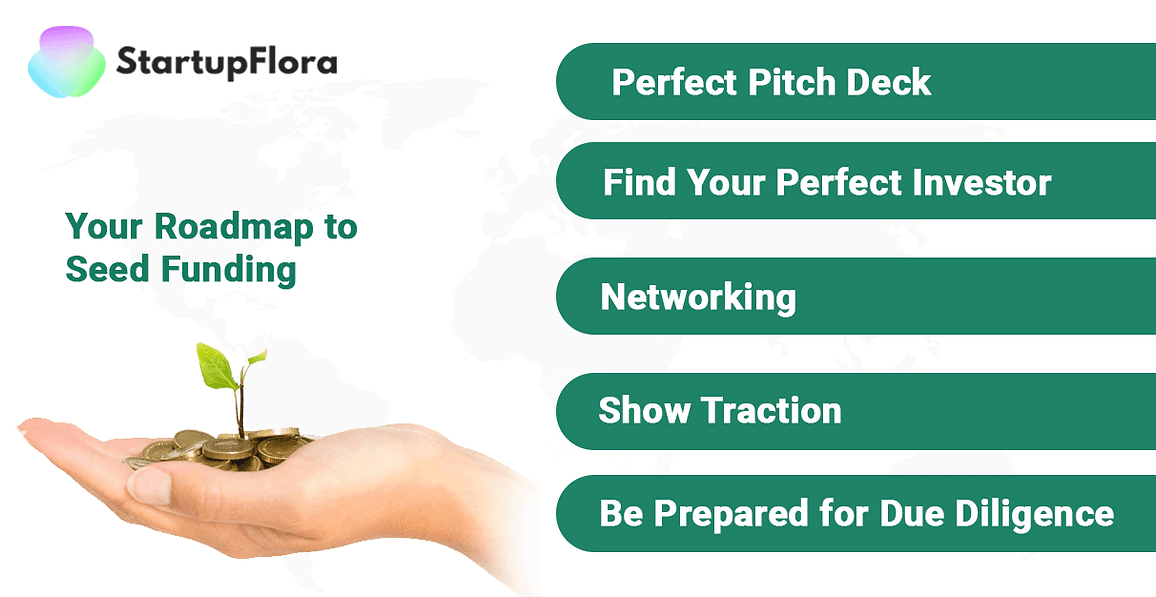 StartupFlora

Your Roadmap to Seed Funding

Perfect Pitch Deck

Find Your Perfect Investor

Networking

Show Traction

Be Prepared for Due Diligence